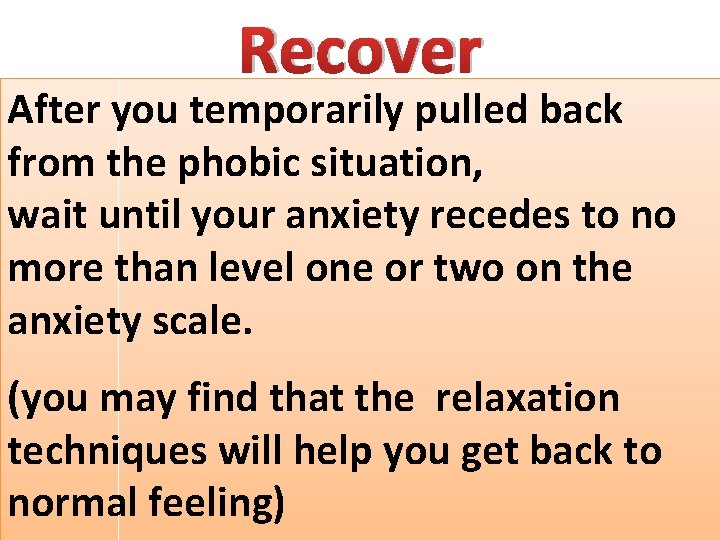 Recover

After you temporarily pulled back from the phobic situation,
wait until your anxiety recedes to no more than level one or two on the anxiety scale.

(you may find that the  relaxation techniques will help you get back to normal feeling)